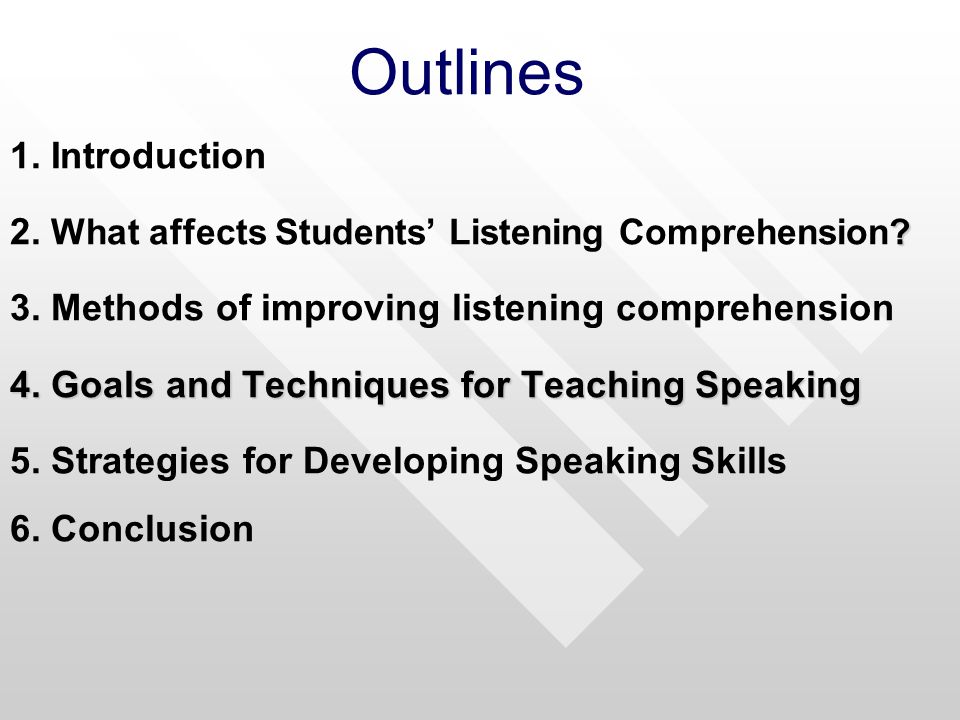 Outlines

1. Introduction

2. What affects Students’ Listening Comprehension?

3. Methods of improving listening comprehension

4. Goals and Techniques for Teaching Speaking

5. Strategies for Developing Speaking Skills

6. Conclusion